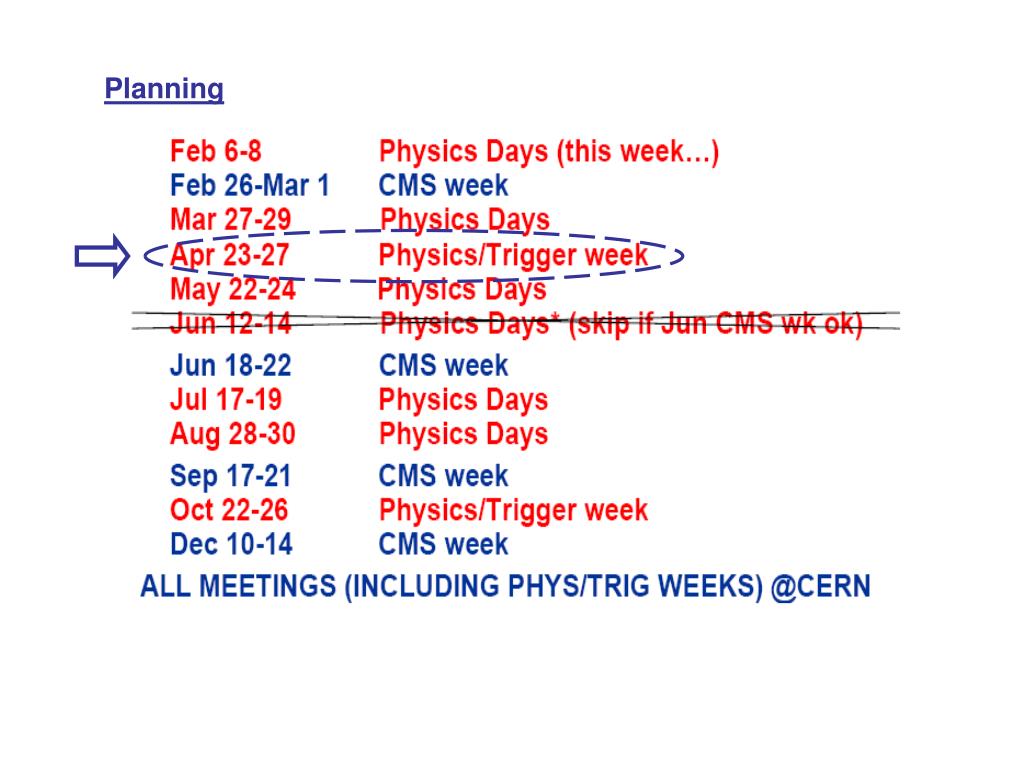 Planning

| | |
|---|---|
| Feb 6-8 | Physics Days (this week…) |
| Feb 26-Mar 1 | CMS week |
| Mar 27-29 | Physics Days |
| Apr 23-27 | Physics/Trigger week |
| May 22-24 | Physics Days |
| Jun 12-14 | Physics Days* (skip if Jun CMS wk ok) |
| Jun 18-22 | CMS week |
| Jul 17-19 | Physics Days |
| Aug 28-30 | Physics Days |
| Sep 17-21 | CMS week |
| Oct 22-26 | Physics/Trigger week |
| Dec 10-14 | CMS week |

ALL MEETINGS (INCLUDING PHYS/TRIG WEEKS) @CERN